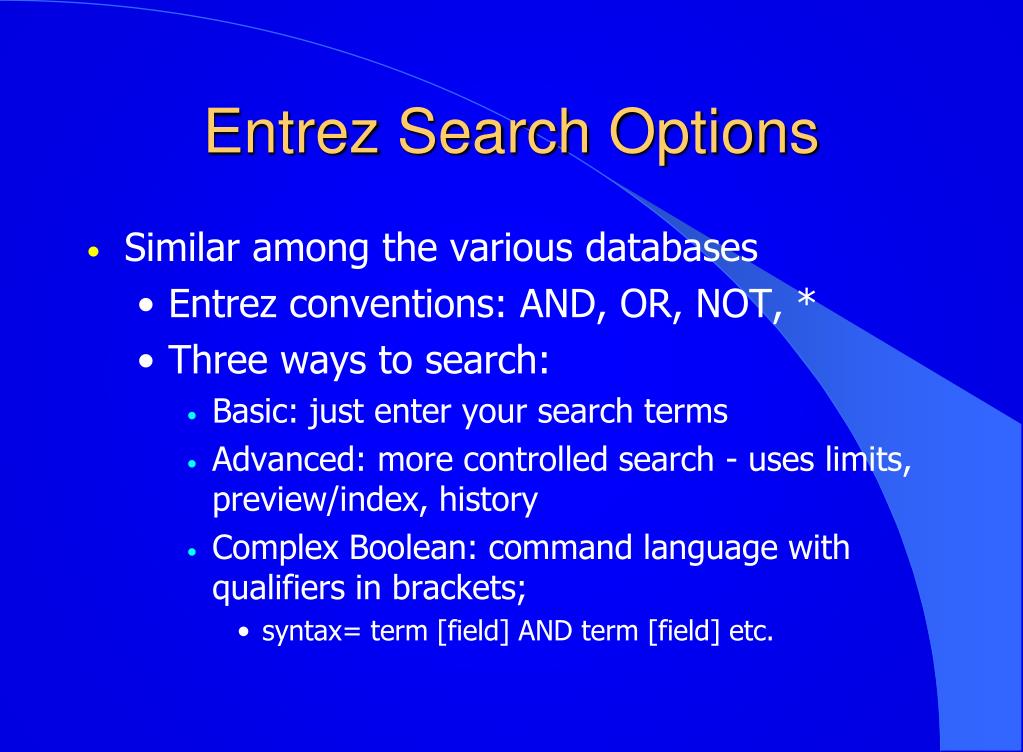 Entrez Search Options

• Similar among the various databases
• Entrez conventions: AND, OR, NOT, *
• Three ways to search:
• Basic: just enter your search terms
• Advanced: more controlled search - uses limits, preview/index, history
• Complex Boolean: command language with qualifiers in brackets;
• syntax= term [field] AND term [field] etc.